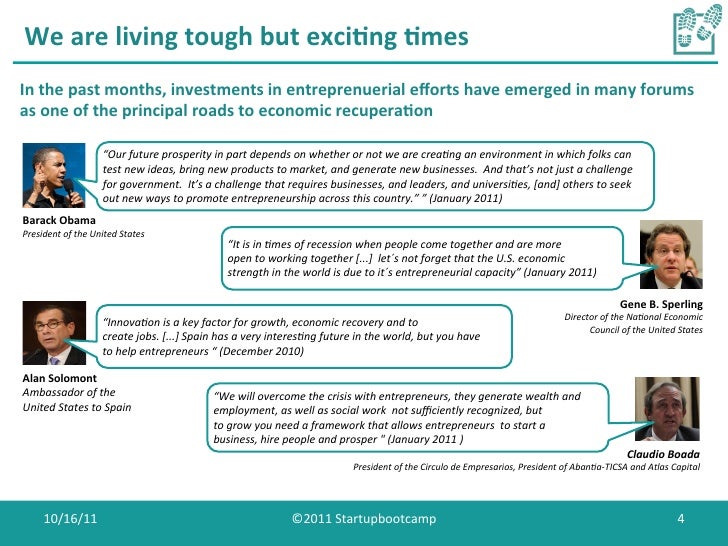 We are living tough but exciting times

In the past months, investments in entreprenuerial efforts have emerged in many forums as one of the principal roads to economic recuperation

"Our future prosperity in part depends on whether or not we are creating an environment in which folks can test new ideas, bring new products to market, and generate new businesses. And that's not just a challenge for government. It's a challenge that requires businesses, and leaders, and universities, [and] others to seek out new ways to promote entrepreneurship across this country." " (January 2011)

Barack Obama
President of the United States

"It is in times of recession when people come together and are more open to working together [...] let´s not forget that the U.S. economic strength in the world is due to it´s entrepreneurial capacity" (January 2011)

Gene B. Sperling
Director of the National Economic Council of the United States

"Innovation is a key factor for growth, economic recovery and to create jobs. [...] Spain has a very interesting future in the world, but you have to help entrepreneurs " (December 2010)

Alan Solomont
Ambassador of the United States to Spain

"We will overcome the crisis with entrepreneurs, they generate wealth and employment, as well as social work not sufficiently recognized, but to grow you need a framework that allows entrepreneurs to start a business, hire people and prosper " (January 2011 )

Claudio Boada
President of the Circulo de Empresarios, President of Abantia-TICSA and Atlas Capital

10/16/11 ©2011 Startupbootcamp 4